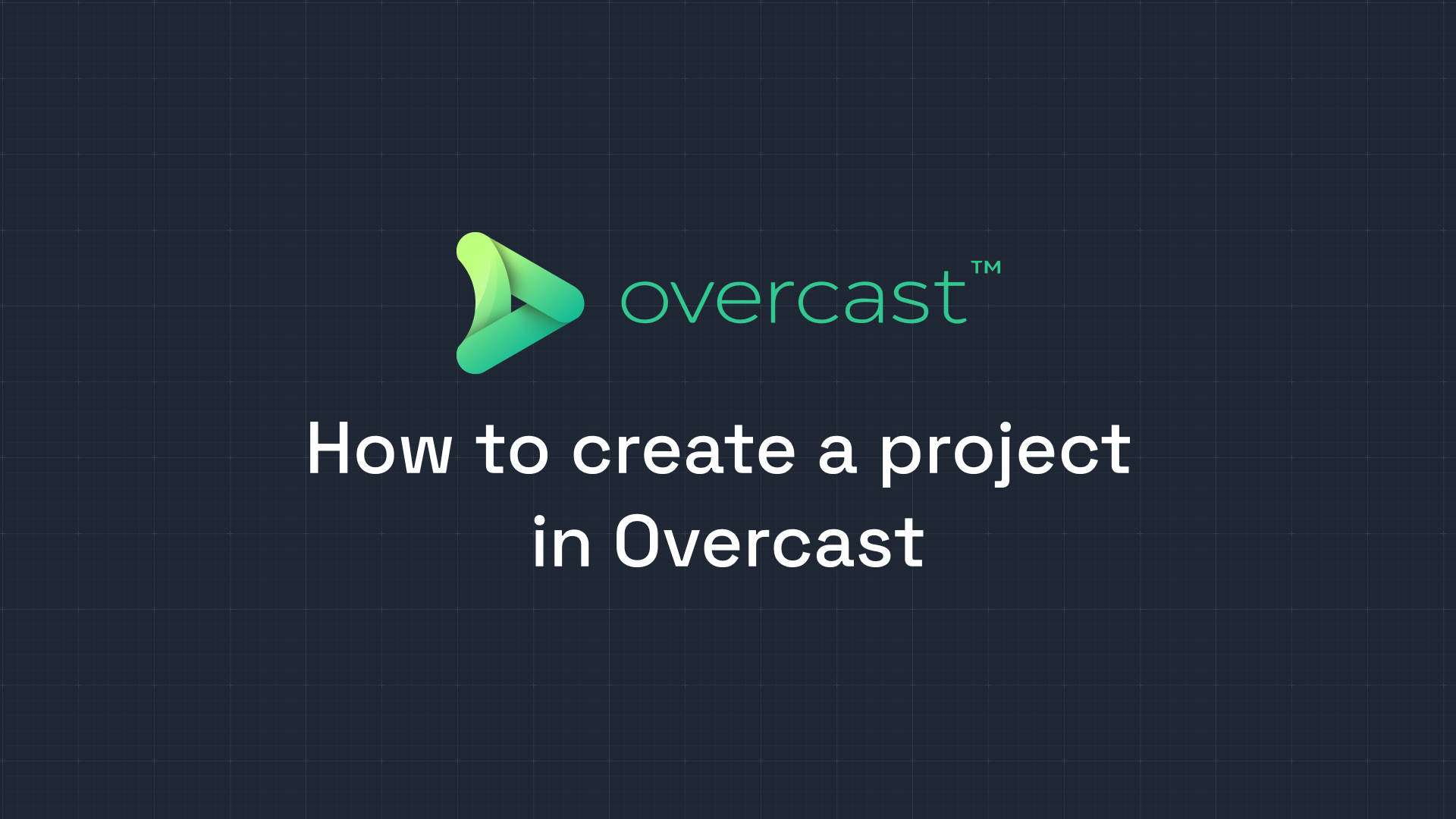 overcast™

How to create a project in Overcast